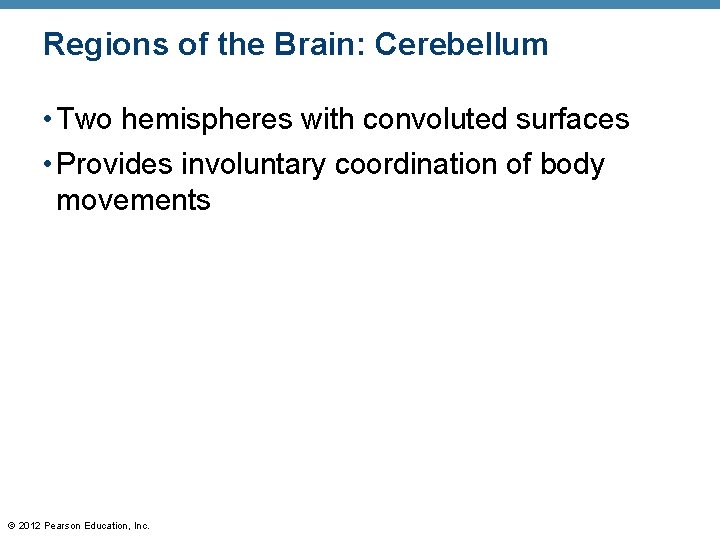 Regions of the Brain: Cerebellum

• Two hemispheres with convoluted surfaces

• Provides involuntary coordination of body movements

© 2012 Pearson Education, Inc.